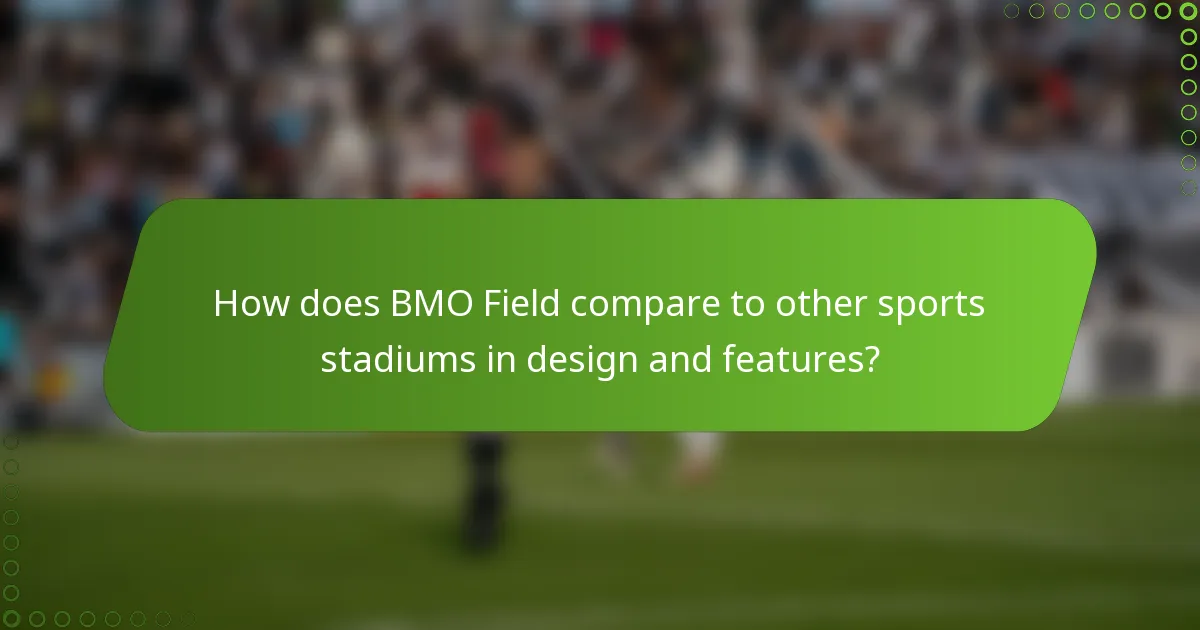 How does BMO Field compare to other sports stadiums in design and features?